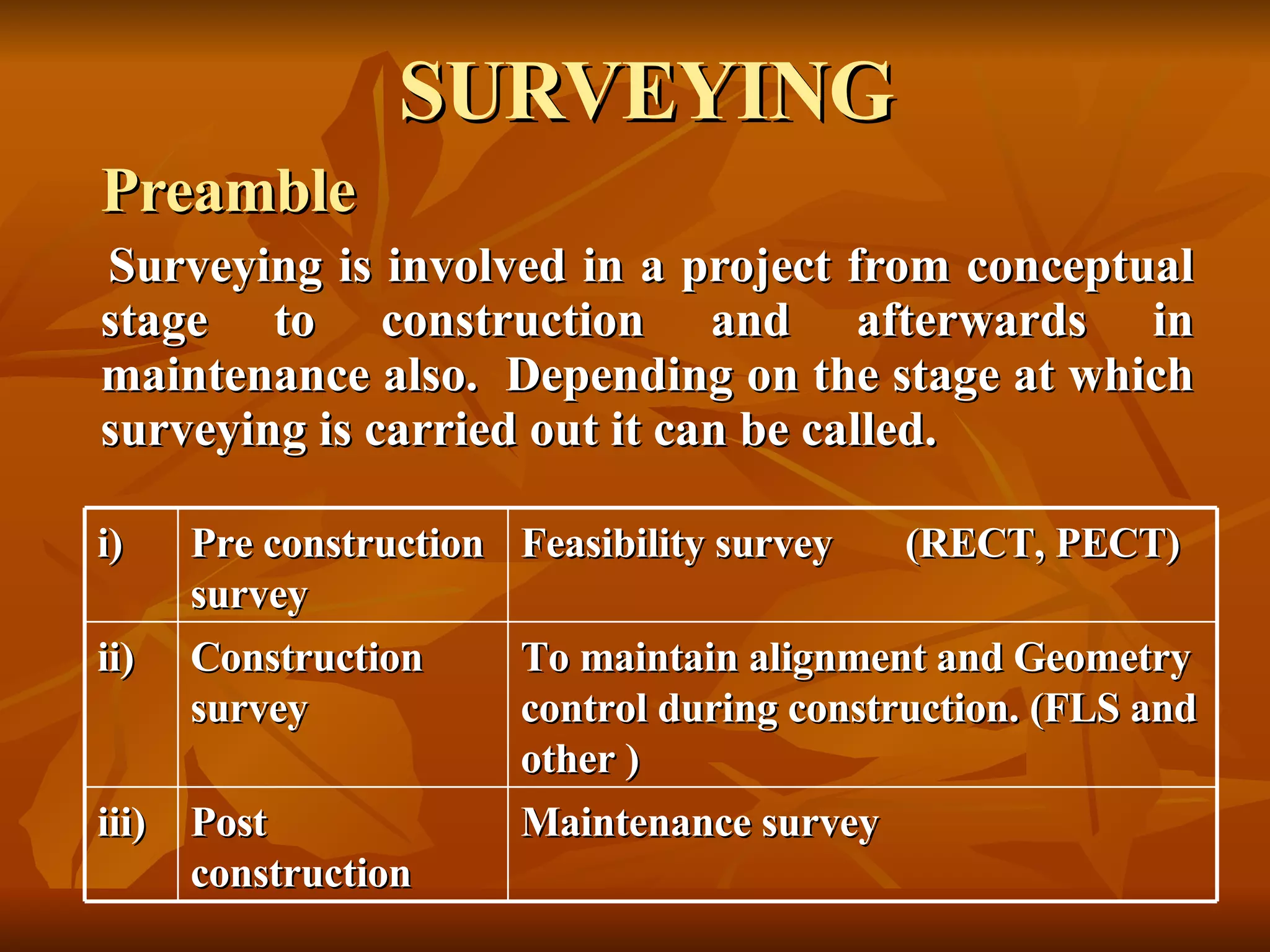 SURVEYING

Preamble

Surveying is involved in a project from conceptual stage to construction and afterwards in maintenance also. Depending on the stage at which surveying is carried out it can be called.

| i) | Pre construction survey | Feasibility survey (RECT, PECT) |
|---|---|---|
| ii) | Construction survey | To maintain alignment and Geometry control during construction. (FLS and other ) |
| iii) | Post construction | Maintenance survey |